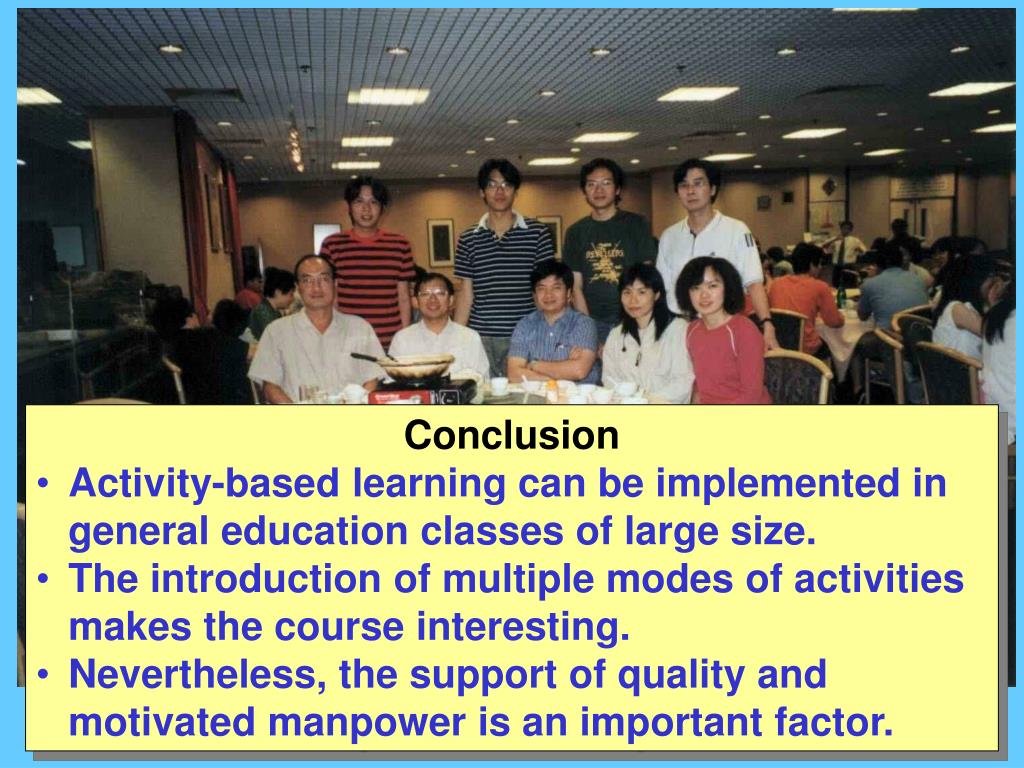 Conclusion

• Activity-based learning can be implemented in general education classes of large size.
• The introduction of multiple modes of activities makes the course interesting.
• Nevertheless, the support of quality and motivated manpower is an important factor.